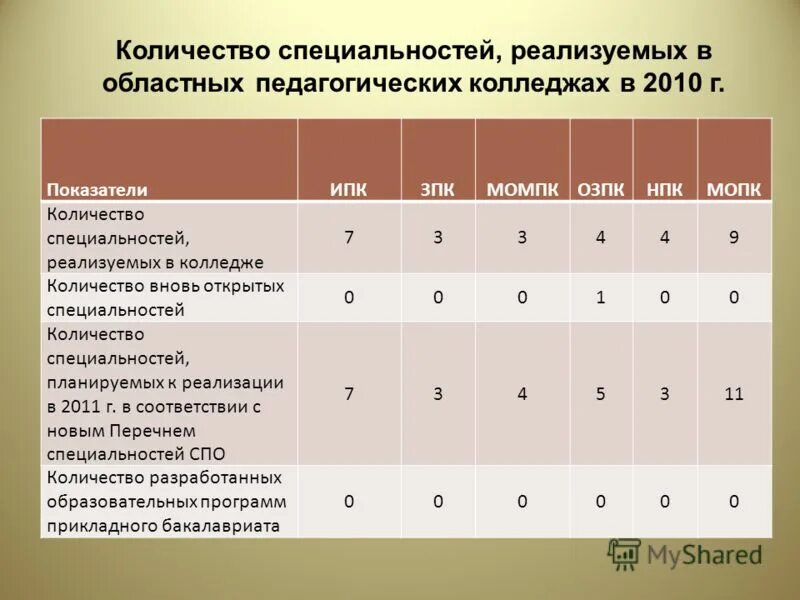 Количество специальностей, реализуемых в областных педагогических колледжах в 2010 г.

| Показатели | ИПК | ЗПК | МОМПК | ОЗПК | НПК | МОПК |
|---|---|---|---|---|---|---|
| Количество специальностей, реализуемых в колледже | 7 | 3 | 3 | 4 | 4 | 9 |
| Количество вновь открытых специальностей | 0 | 0 | 0 | 1 | 0 | 0 |
| Количество специальностей, планируемых к реализации в 2011 г. в соответствии с новым Перечнем специальностей СПО | 7 | 3 | 4 | 5 | 3 | 11 |
| Количество разработанных образовательных программ прикладного бакалавриата | 0 | 0 | 0 | 0 | 0 | 0 |

MyShared